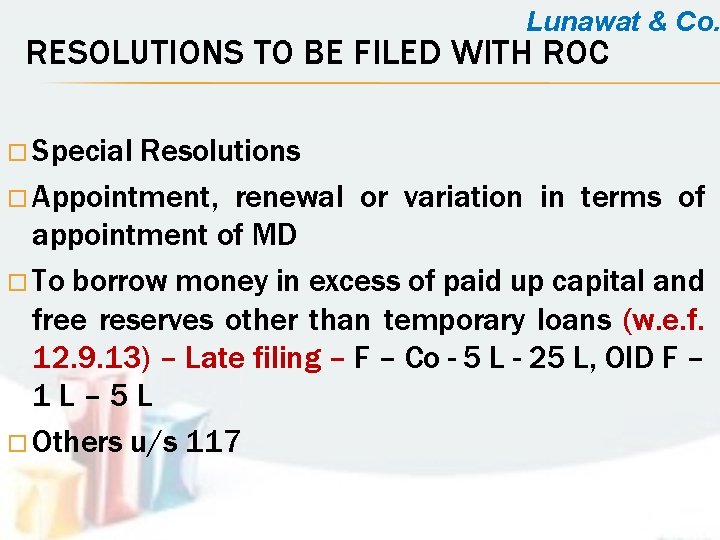 Lunawat & Co.

RESOLUTIONS TO BE FILED WITH ROC

□ Special Resolutions

□ Appointment, renewal or variation in terms of appointment of MD

□ To borrow money in excess of paid up capital and free reserves other than temporary loans (w.e.f. 12.9.13) – Late filing – F – Co - 5 L - 25 L, OID F – 1 L – 5 L

□ Others u/s 117